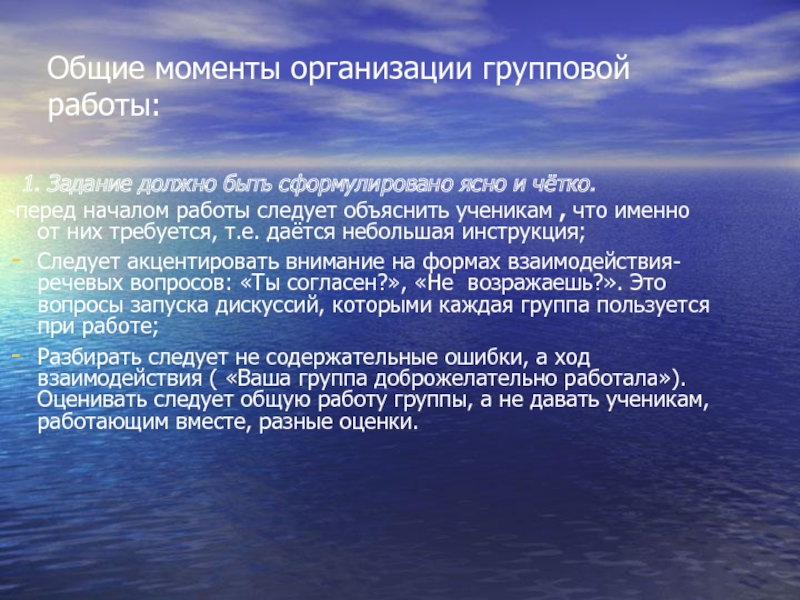 Общие моменты организации групповой работы:

1. Задание должно быть сформулировано ясно и чётко.

-перед началом работы следует объяснить ученикам , что именно от них требуется, т.е. даётся небольшая инструкция;

- Следует акцентировать внимание на формах взаимодействия- речевых вопросов: «Ты согласен?», «Не возражаешь?». Это вопросы запуска дискуссий, которыми каждая группа пользуется при работе;

- Разбирать следует не содержательные ошибки, а ход взаимодействия ( «Ваша группа доброжелательно работала»). Оценивать следует общую работу группы, а не давать ученикам, работающим вместе, разные оценки.